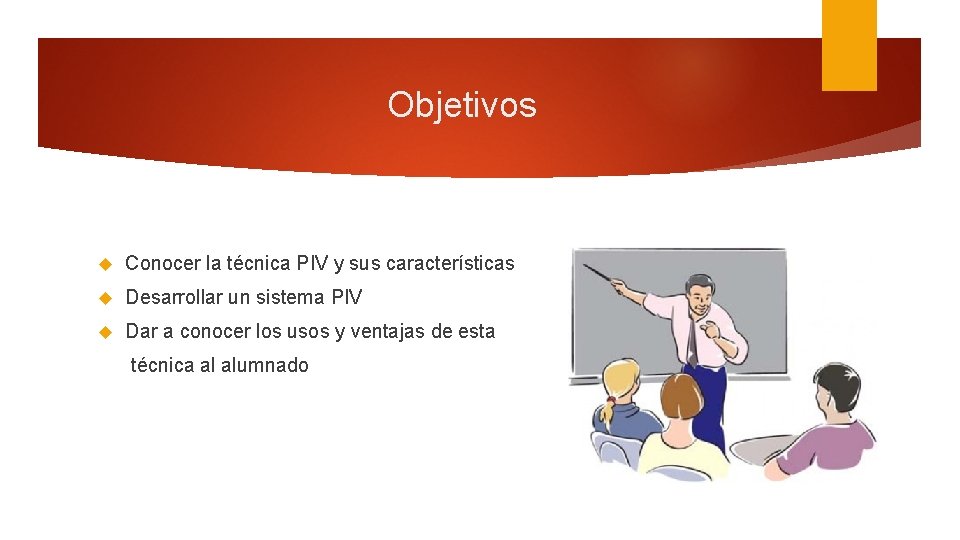 Objetivos

Conocer la técnica PIV y sus características

Desarrollar un sistema PIV

Dar a conocer los usos y ventajas de esta técnica al alumnado